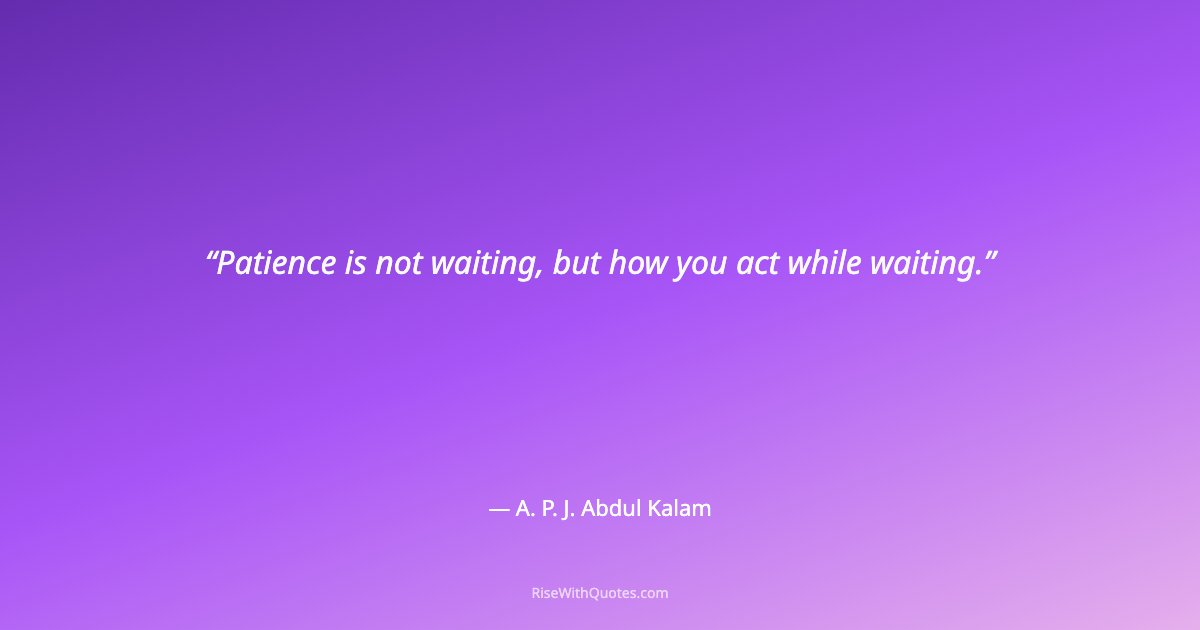 “Patience is not waiting, but how you act while waiting.”

— A. P. J. Abdul Kalam

RiseWithQuotes.com